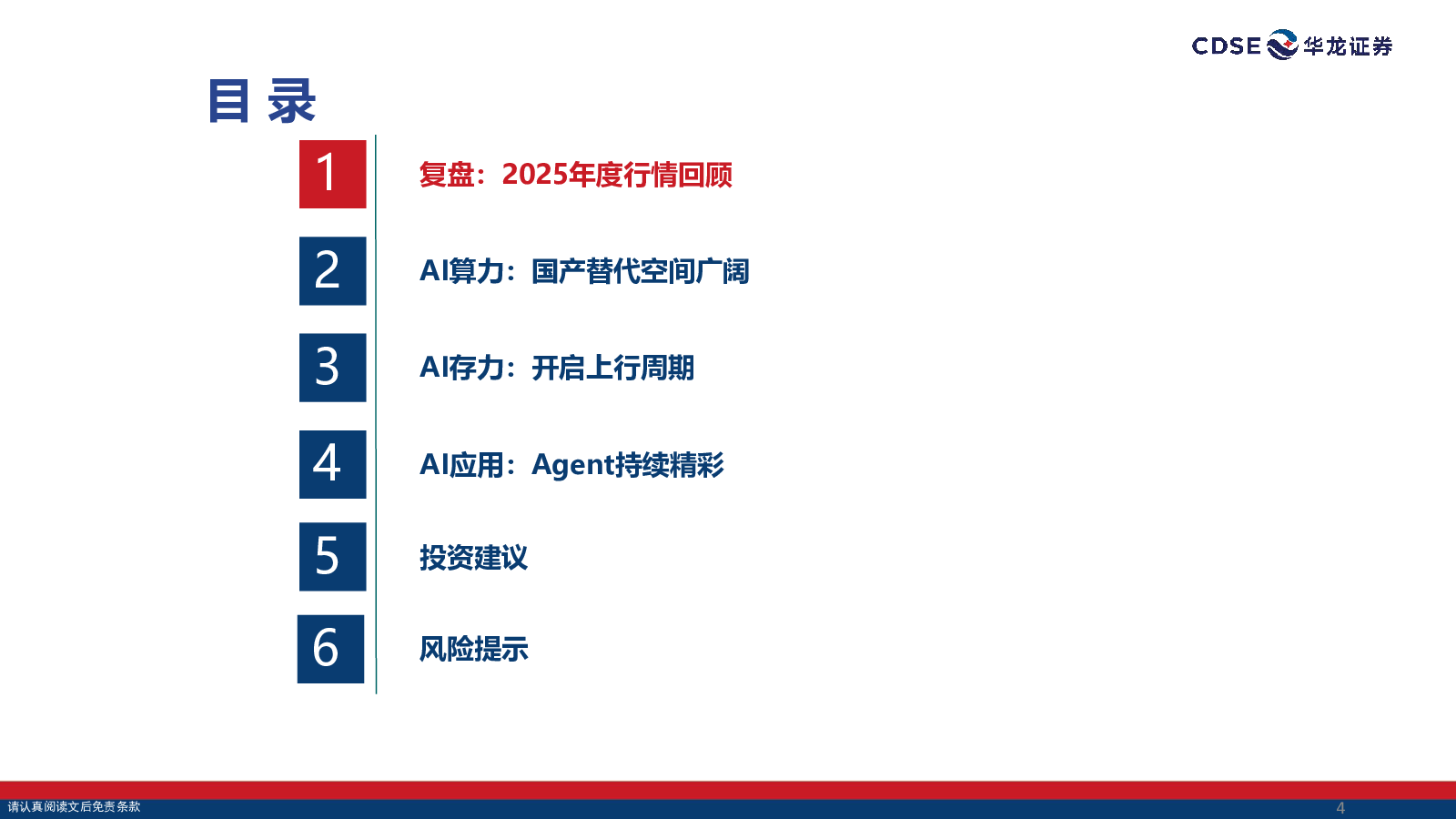 CDSE 华龙证券

目 录

1 复盘：2025年度行情回顾

2 AI算力：国产替代空间广阔

3 AI存力：开启上行周期

4 AI应用：Agent持续精彩

5 投资建议

6 风险提示

请认真阅读文后免责条款

4